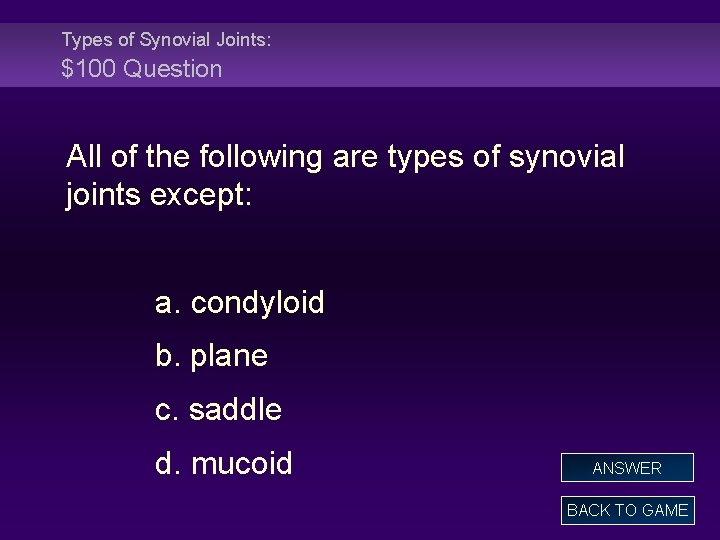 Types of Synovial Joints:
\$100 Question

All of the following are types of synovial joints except:

a. condyloid

b. plane

c. saddle

d. mucoid

ANSWER

BACK TO GAME